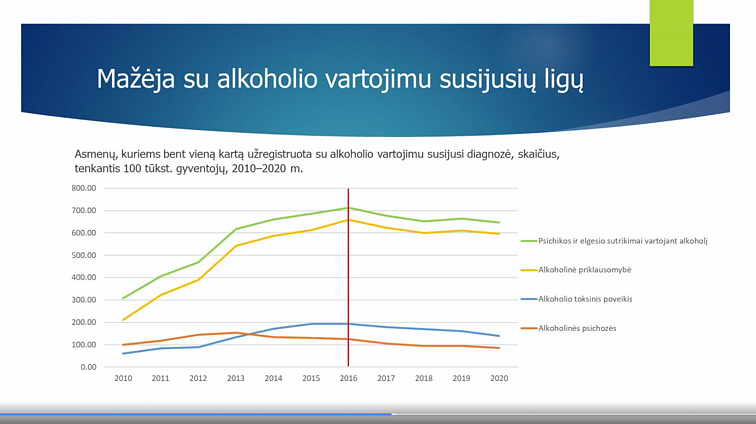 Mažėja su alkoholio vartojimu susijusių ligų

Asmenų, kuriems bent vieną kartą užregistruota su alkoholio vartojimu susijusi diagnozė, skaičius, tenkantis 100 tūkst. gyventojų, 2010–2020 m.

800.00
700.00
600.00
500.00
400.00
300.00
200.00
100.00
0.00

2010 2011 2012 2013 2014 2015 2016 2017 2018 2019 2020

Psichikos ir elgesio sutrikimai vartojant alkoholį
Alkoholinė priklausomybė
Alkoholio toksinis poveikis
Alkoholinės psichozės